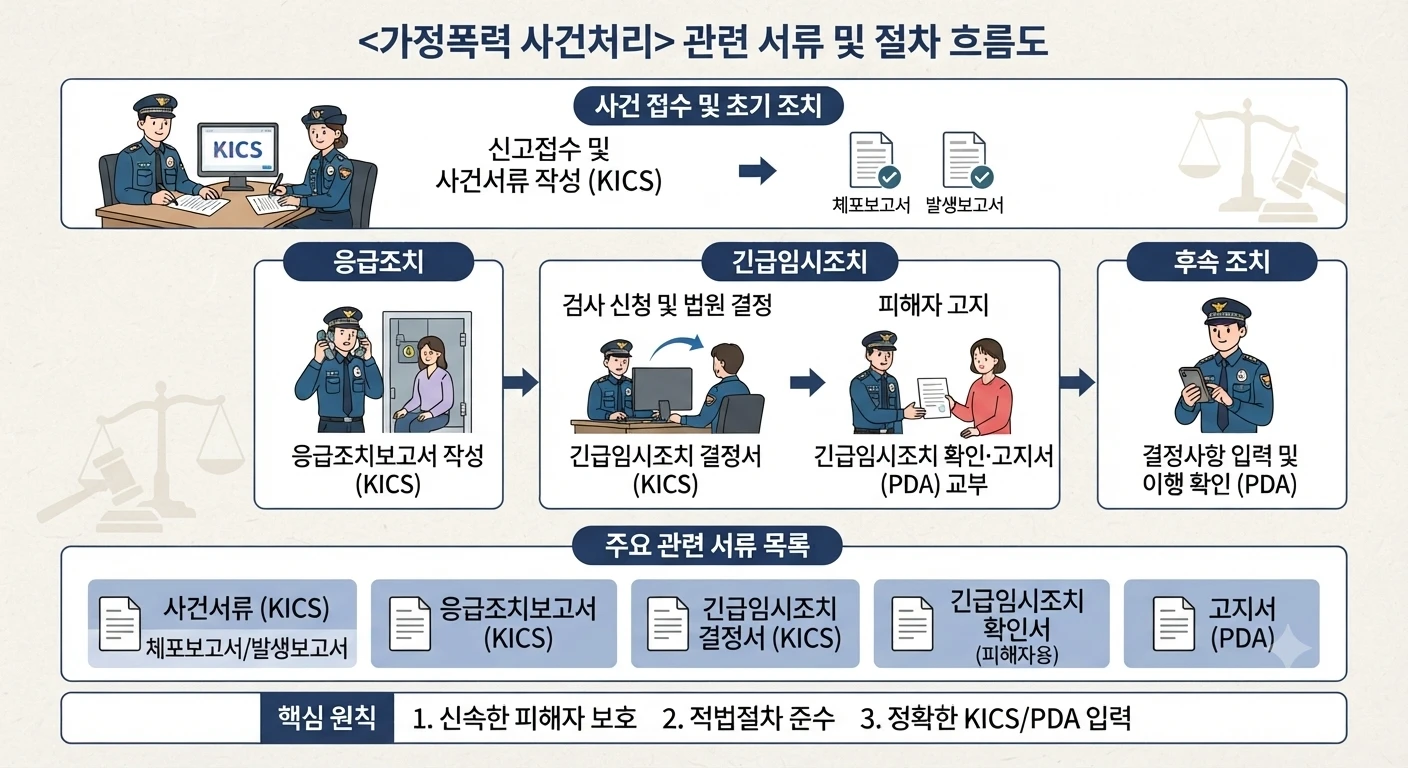 <가정폭력 사건처리> 관련 서류 및 절차 흐름도

사건 접수 및 초기 조치

KICS

신고접수 및 사건서류 작성 (KICS)

체포보고서 발생보고서

응급조치

응급조치보고서 작성 (KICS)

긴급임시조치

검사 신청 및 법원 결정

긴급임시조치 결정서 (KICS)

피해자 고지

긴급임시조치 확인·고지서 (PDA) 교부

후속 조치

결정사항 입력 및 이행 확인 (PDA)

주요 관련 서류 목록

사건서류 (KICS)
체포보고서/발생보고서

응급조치보고서 (KICS)

긴급임시조치 결정서 (KICS)

긴급임시조치 확인서 (피해자용)

고지서 (PDA)

핵심 원칙 1. 신속한 피해자 보호 2. 적법절차 준수 3. 정확한 KICS/PDA 입력